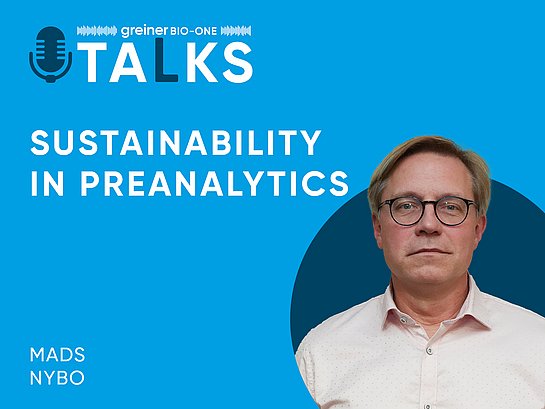 greiner BIO-ONE
TALKS

SUSTAINABILITY IN PREANALYTICS

MADS NYBO